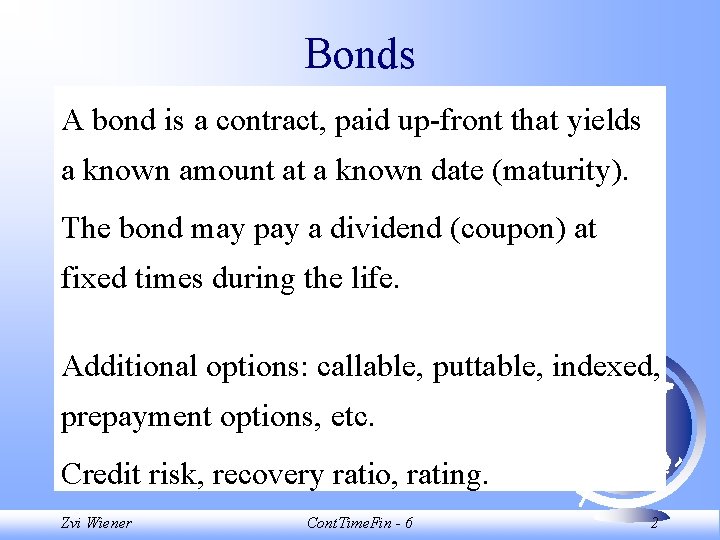 Bonds

A bond is a contract, paid up-front that yields a known amount at a known date (maturity).

The bond may pay a dividend (coupon) at fixed times during the life.

Additional options: callable, puttable, indexed, prepayment options, etc.

Credit risk, recovery ratio, rating.

Zvi Wiener

ContTimeFin - 6

2